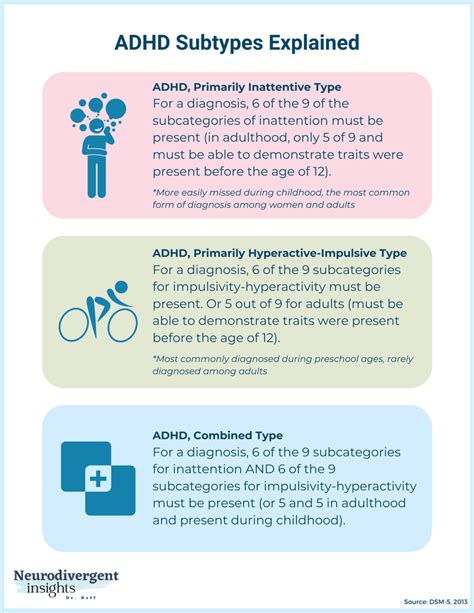 ADHD Subtypes Explained

ADHD, Primarily Inattentive Type
For a diagnosis, 6 of the 9 of the subcategories of inattention must be present (in adulthood, only 5 of 9 and must be able to demonstrate traits were present before the age of 12).

*More easily missed during childhood, the most common form of diagnosis among women and adults

ADHD, Primarily Hyperactive-Impulsive Type
For a diagnosis, 6 of the 9 subcategories for impulsivity-hyperactivity must be present. Or 5 out of 9 for adults (must be able to demonstrate traits were present before the age of 12).

*Most commonly diagnosed during preschool ages, rarely diagnosed among adults

ADHD, Combined Type
For a diagnosis, 6 of the 9 subcategories for inattention AND 6 of the 9 subcategories for impulsivity-hyperactivity must be present (or 5 and 5 in adulthood and present during childhood).

Neurodivergent insights
Dr. Neff

Source: DSM-5, 2013